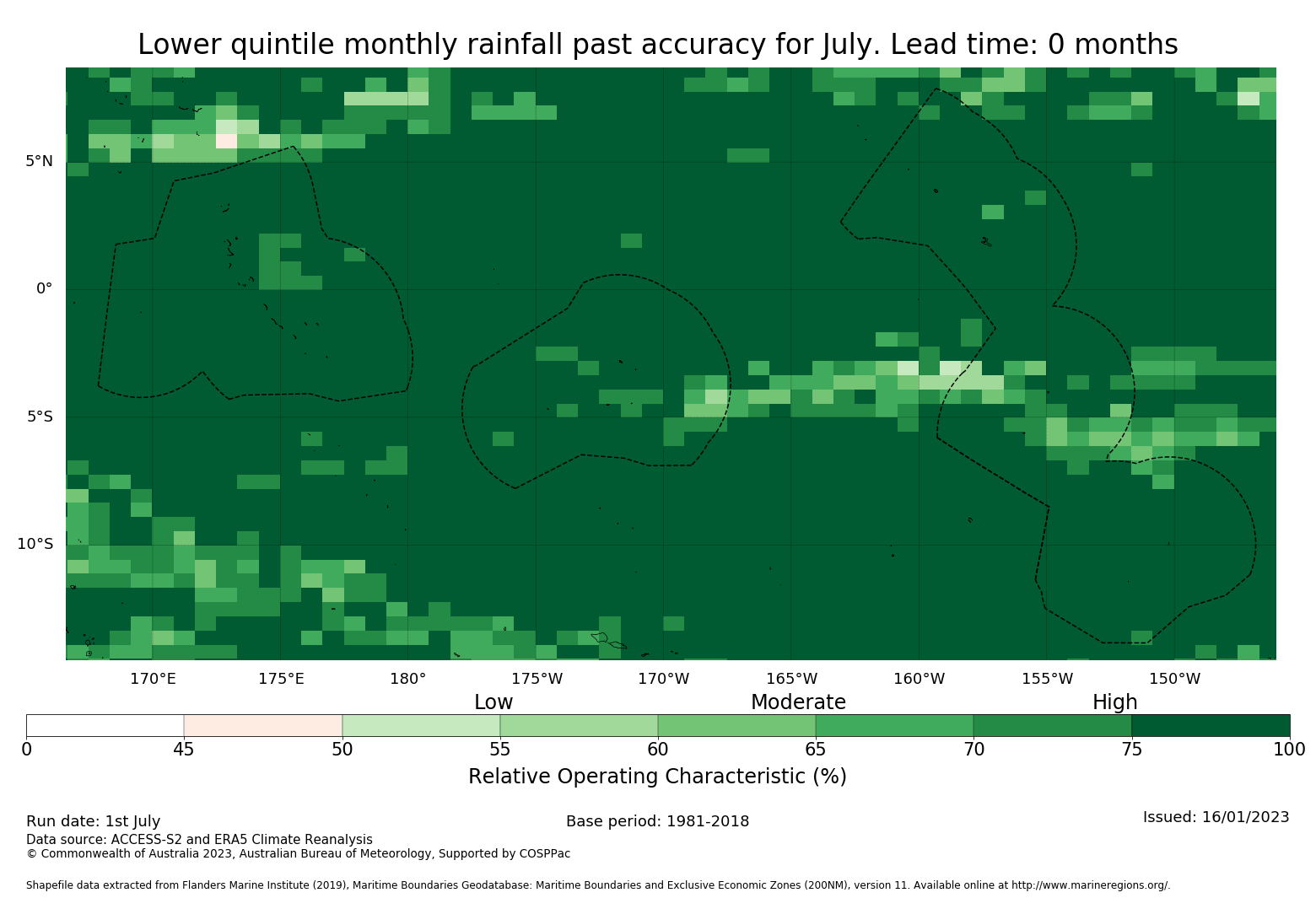 Lower quintile monthly rainfall past accuracy for July. Lead time: 0 months

5°N
0°
5°S
10°S

170°E 175°E 180° 175°W 170°W 165°W 160°W 155°W 150°W

Low Moderate High

0 45 50 55 60 65 70 75 100

Relative Operating Characteristic (%)

Run date: 1st July
Base period: 1981-2018
Issued: 16/01/2023
Data source: ACCESS-S2 and ERA5 Climate Reanalysis
© Commonwealth of Australia 2023, Australian Bureau of Meteorology, Supported by COSPPac

Shapefile data extracted from Flanders Marine Institute (2019), Maritime Boundaries Geodatabase: Maritime Boundaries and Exclusive Economic Zones (200NM), version 11. Available online at http://www.marineregions.org/.